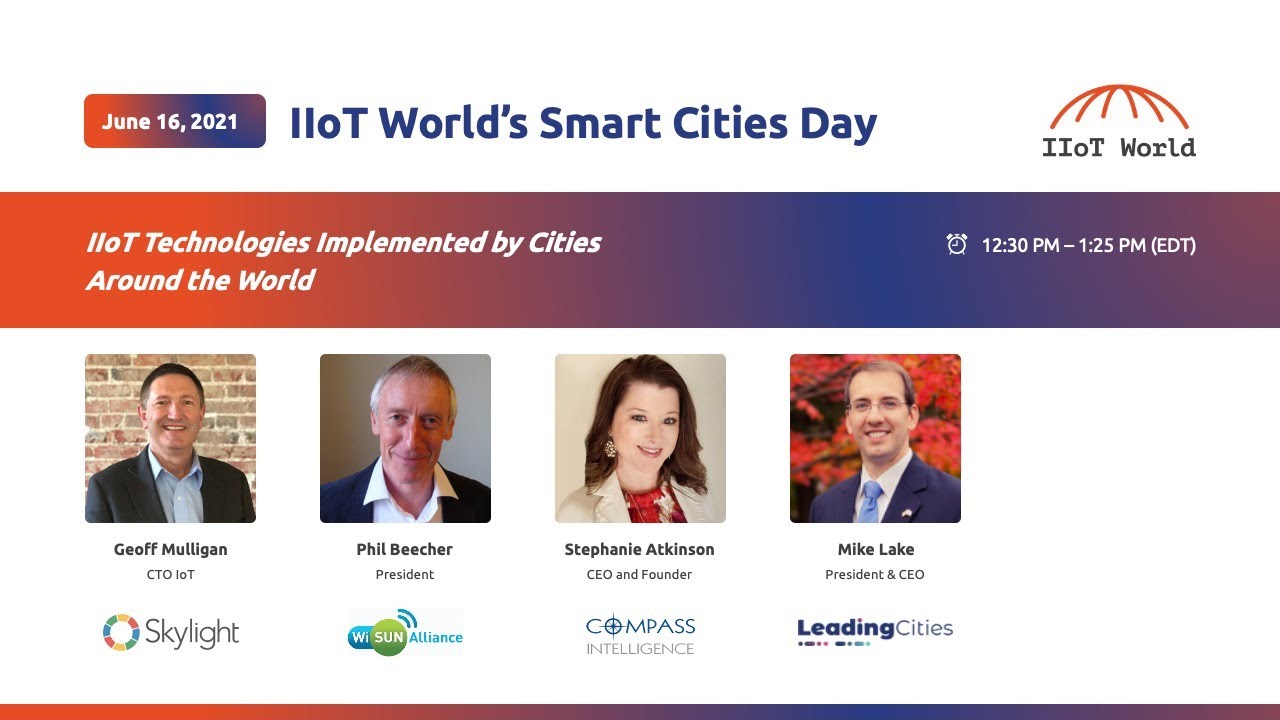 June 16, 2021

IIoT World's Smart Cities Day

IIoT World

IIoT Technologies Implemented by Cities Around the World

12:30 PM – 1:25 PM (EDT)

Geoff Mulligan
CTO IoT
Skylight

Phil Beecher
President
Wi SUN Alliance

Stephanie Atkinson
CEO and Founder
COMPASS INTELLIGENCE

Mike Lake
President & CEO
LeadingCities